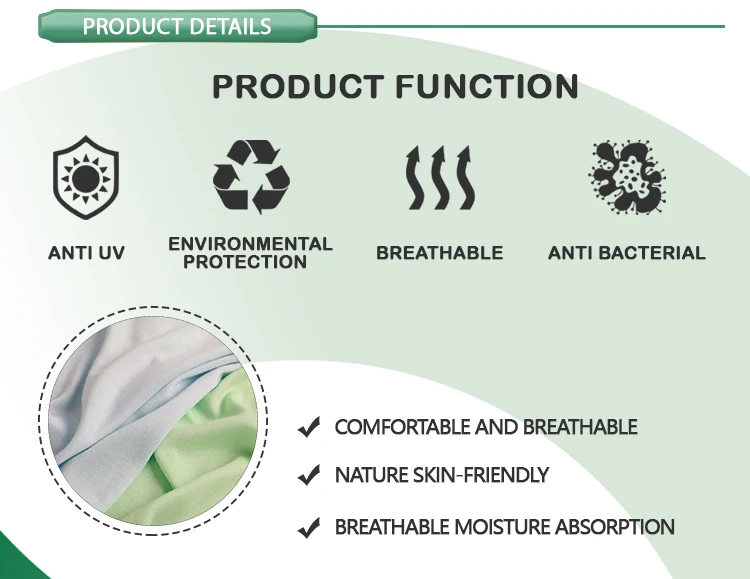 PRODUCT DETAILS

PRODUCT FUNCTION

ANTI UV

ENVIRONMENTAL PROTECTION

BREATHABLE

ANTI BACTERIAL

✔ COMFORTABLE AND BREATHABLE

✔ NATURE SKIN-FRIENDLY

✔ BREATHABLE MOISTURE ABSORPTION